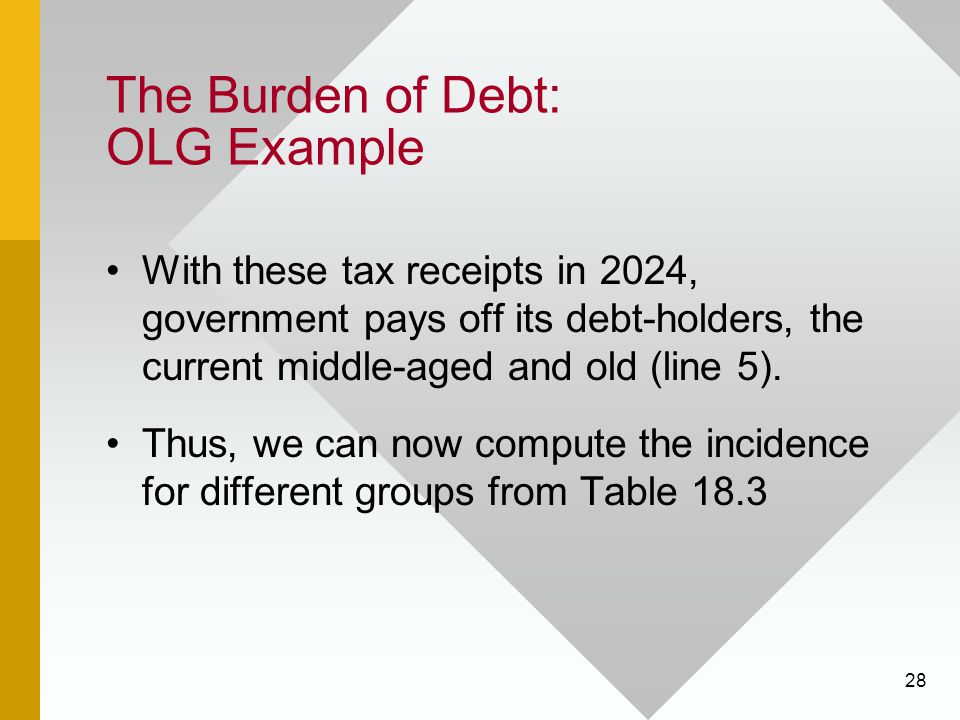 The Burden of Debt:
OLG Example

• With these tax receipts in 2024, government pays off its debt-holders, the current middle-aged and old (line 5).

• Thus, we can now compute the incidence for different groups from Table 18.3

28